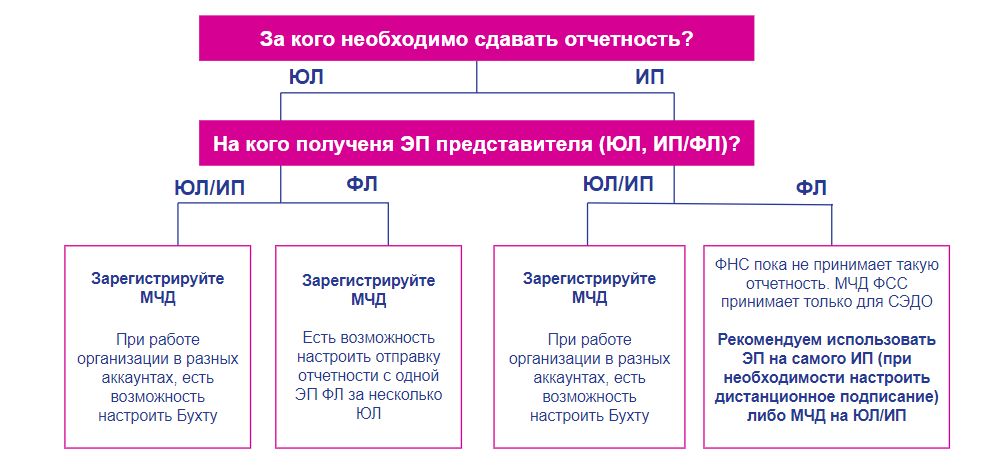 За кого необходимо сдавать отчетность?

ЮЛ

ИП

На кого полученя ЭП представителя (ЮЛ, ИП/ФЛ)?

ЮЛ/ИП

ФЛ

ЮЛ/ИП

ФЛ

Зарегистрируйте МЧД

При работе организации в разных аккаунтах, есть возможность настроить Бухту

Зарегистрируйте МЧД

Есть возможность настроить отправку отчетности с одной ЭП ФЛ за несколько ЮЛ

Зарегистрируйте МЧД

При работе организации в разных аккаунтах, есть возможность настроить Бухту

ФНС пока не принимает такую отчетность. МЧД ФСС принимает только для СЭДО

Рекомендуем использовать ЭП на самого ИП (при необходимости настроить дистанционное подписание) либо МЧД на ЮЛ/ИП